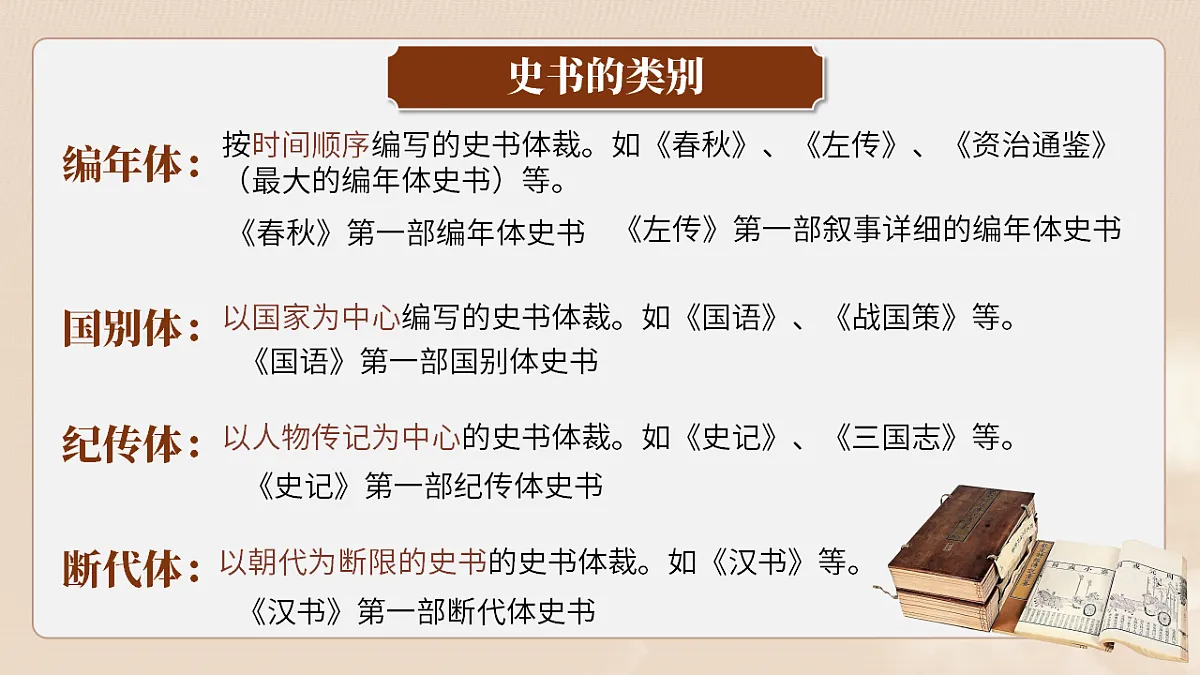 史书的类别

编年体：按时间顺序编写的史书体裁。如《春秋》、《左传》、《资治通鉴》（最大的编年体史书）等。

《春秋》第一部编年体史书　《左传》第一部叙事详细的编年体史书

国别体：以国家为中心编写的史书体裁。如《国语》、《战国策》等。

《国语》第一部国别体史书

纪传体：以人物传记为中心的史书体裁。如《史记》、《三国志》等。

《史记》第一部纪传体史书

断代体：以朝代为断限的史书的史书体裁。如《汉书》等。

《汉书》第一部断代体史书